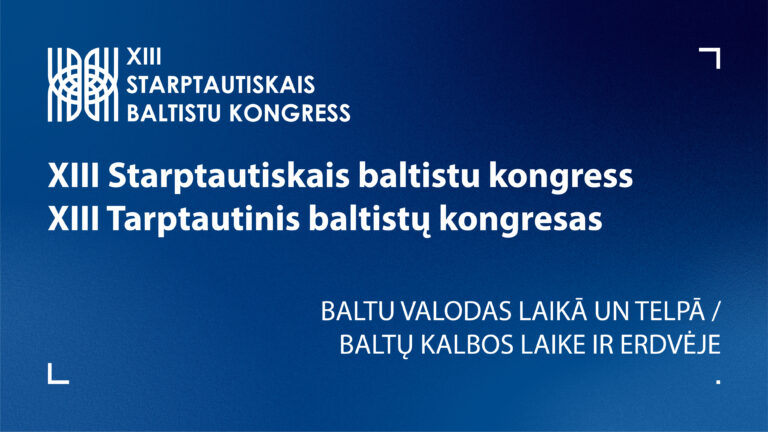 XIII
STARPTAUTISKAIS
BALTISTU KONGRESS

XIII Starptautiskais baltistu kongress
XIII Tarptautinis baltistų kongresas

BALTU VALODAS LAIKĀ UN TELPĀ /
BALTŲ KALBOS LAIKE IR ERDVĖJE